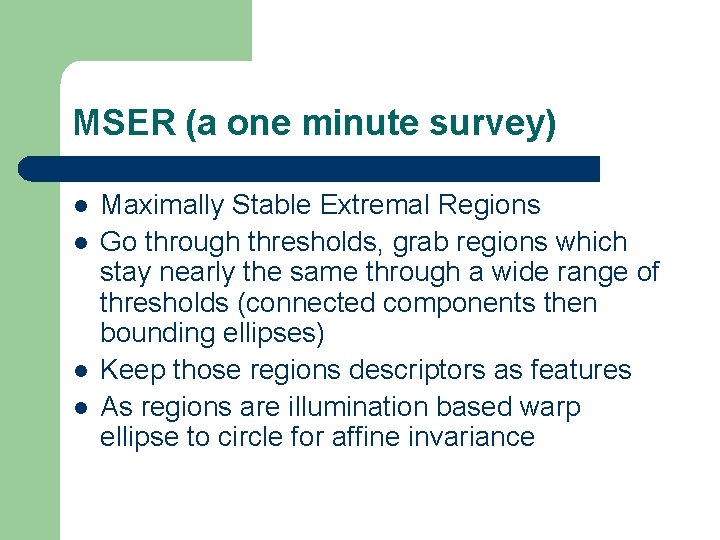 MSER (a one minute survey)

- Maximally Stable Extremal Regions
- Go through thresholds, grab regions which stay nearly the same through a wide range of thresholds (connected components then bounding ellipses)
- Keep those regions descriptors as features
- As regions are illumination based warp ellipse to circle for affine invariance